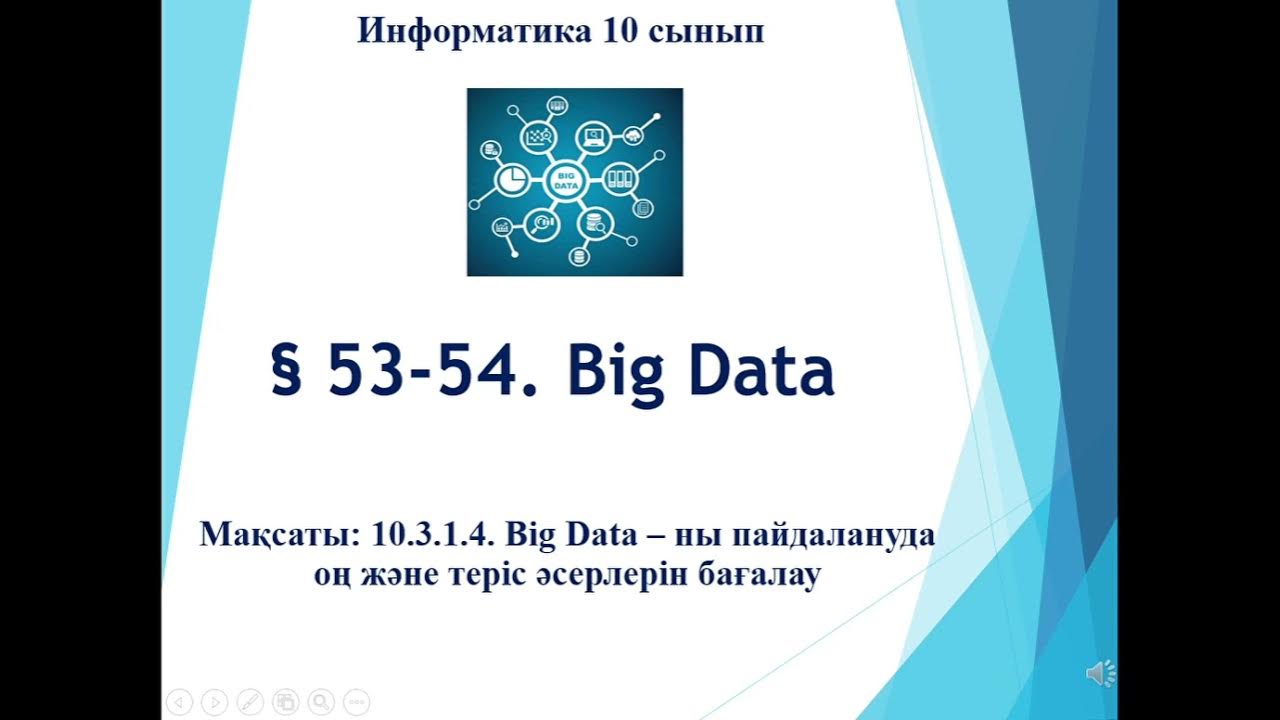 Информатика 10 сынып

BIG DATA

§ 53-54. Big Data

Мақсаты: 10.3.1.4. Big Data – ны пайдалануда оң және теріс әсерлерін бағалау